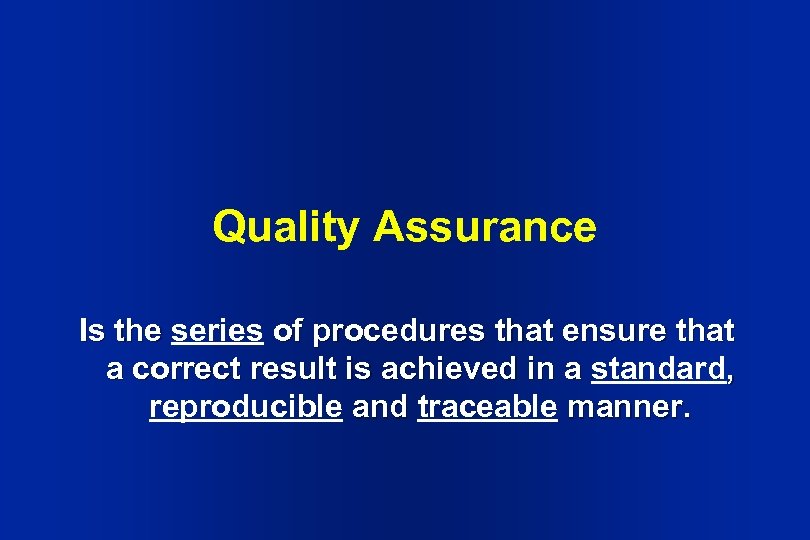 Quality Assurance

Is the series of procedures that ensure that a correct result is achieved in a standard, reproducible and traceable manner.